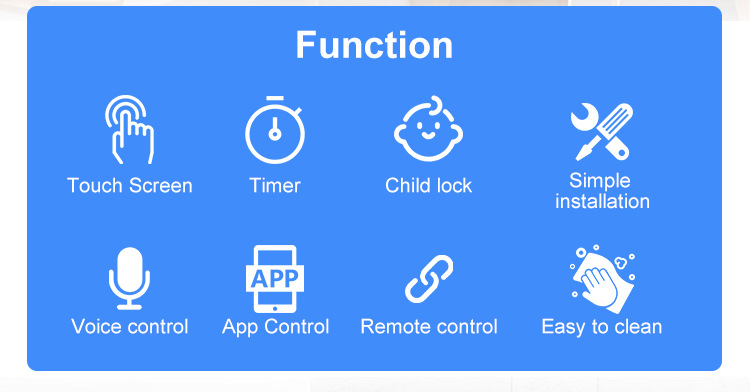 Function

Touch Screen

Timer

Child lock

Simple installation

Voice control

APP

App Control

Remote control

Easy to clean